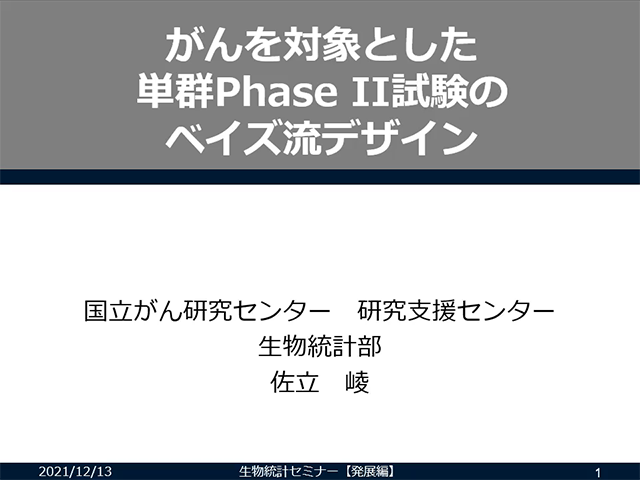 がんを対象とした
単群Phase II試験の
ベイズ流デザイン

国立がん研究センター　研究支援センター
生物統計部
佐立　崚

2021/12/13　生物統計セミナー【発展編】　1